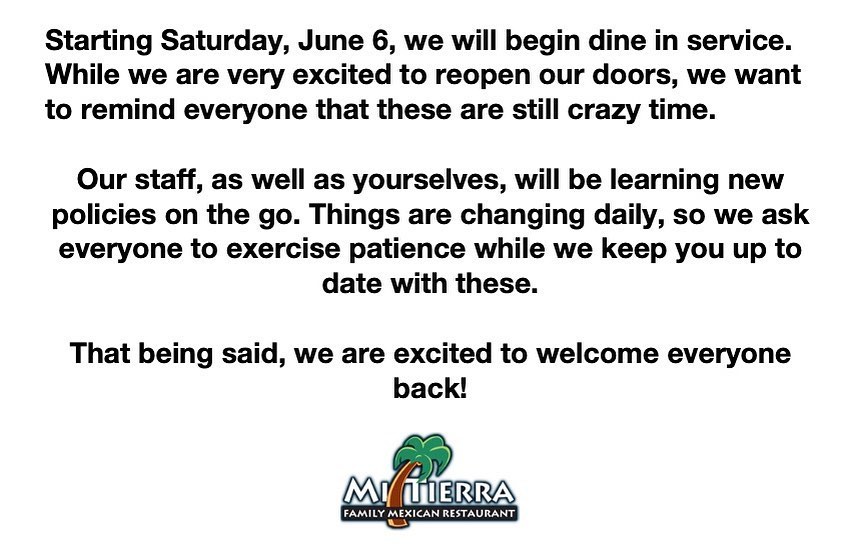 Starting Saturday, June 6, we will begin dine in service. While we are very excited to reopen our doors, we want to remind everyone that these are still crazy time.

Our staff, as well as yourselves, will be learning new policies on the go. Things are changing daily, so we ask everyone to exercise patience while we keep you up to date with these.

That being said, we are excited to welcome everyone back!

MI TIERRA
FAMILY MEXICAN RESTAURANT